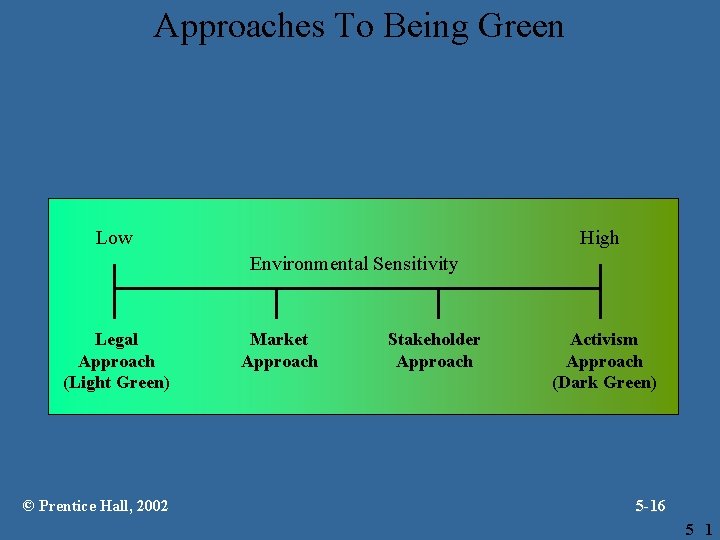 Approaches To Being Green

Low

High

Environmental Sensitivity

Legal Approach (Light Green)

Market Approach

Stakeholder Approach

Activism Approach (Dark Green)

© Prentice Hall, 2002

5-16

5 1